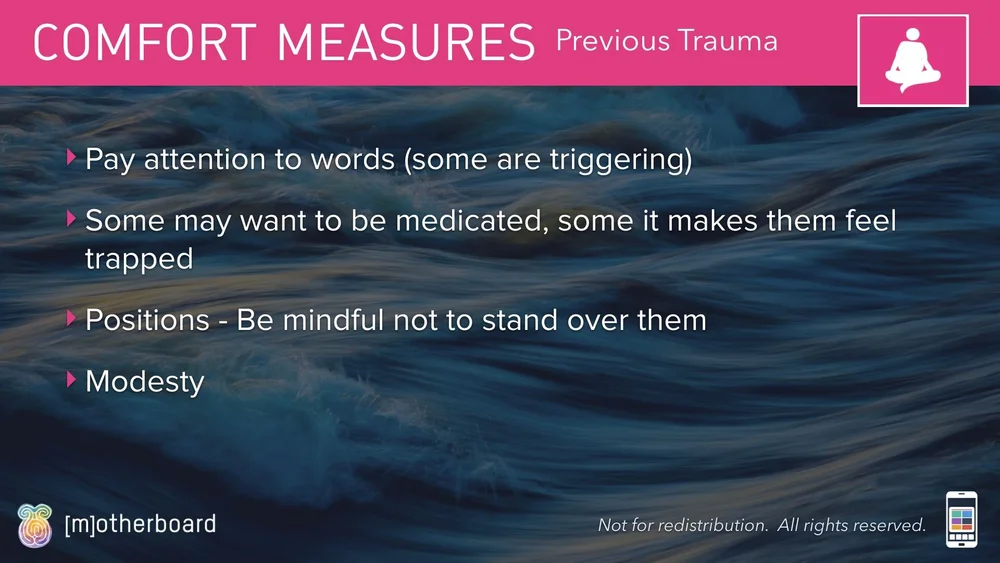 COMFORT MEASURES Previous Trauma

Pay attention to words (some are triggering)

Some may want to be medicated, some it makes them feel trapped

Positions - Be mindful not to stand over them

Modesty

[m]otherboard

Not for redistribution. All rights reserved.